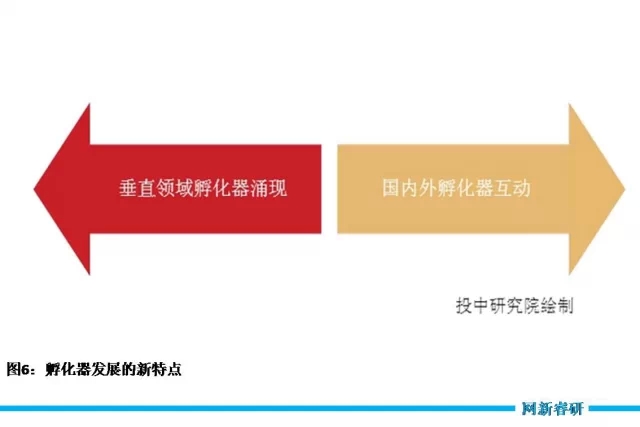 垂直领域孵化器涌现

国内外孵化器互动

投中研究院绘制

图6：孵化器发展的新特点

网新睿研